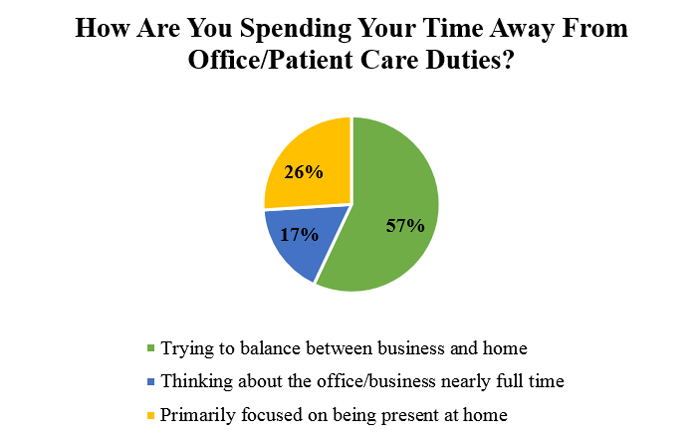 How Are You Spending Your Time Away From Office/Patient Care Duties?

26%

17%

57%

Trying to balance between business and home

Thinking about the office/business nearly full time

Primarily focused on being present at home